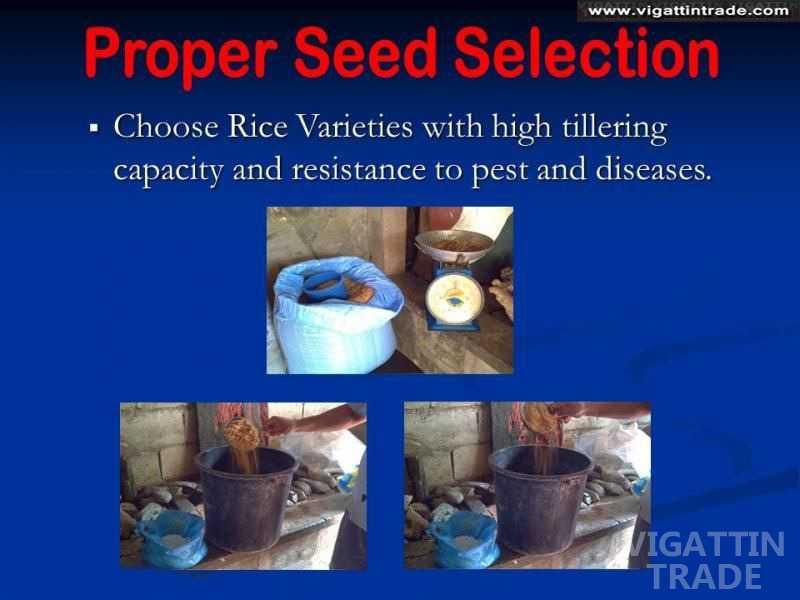 www.vigattintrade.com

Proper Seed Selection

▪ Choose Rice Varieties with high tillering capacity and resistance to pest and diseases.

VIGATTIN TRADE